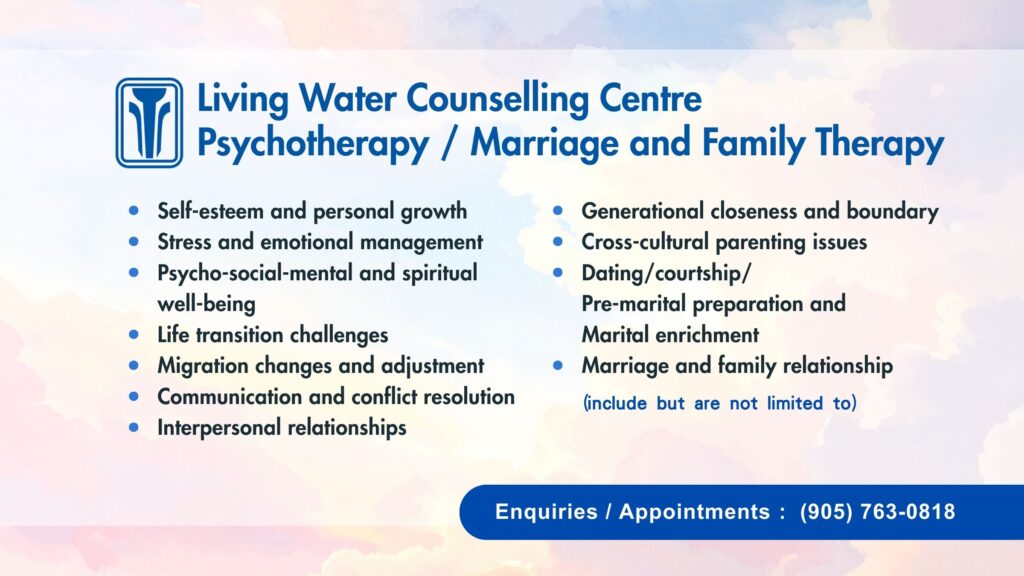 Living Water Counselling Centre
Psychotherapy / Marriage and Family Therapy

- Self-esteem and personal growth
- Stress and emotional management
- Psycho-social-mental and spiritual well-being
- Life transition challenges
- Migration changes and adjustment
- Communication and conflict resolution
- Interpersonal relationships

- Generational closeness and boundary
- Cross-cultural parenting issues
- Dating/courtship/
Pre-marital preparation and
Marital enrichment
- Marriage and family relationship

(include but are not limited to)

Enquiries / Appointments : (905) 763-0818